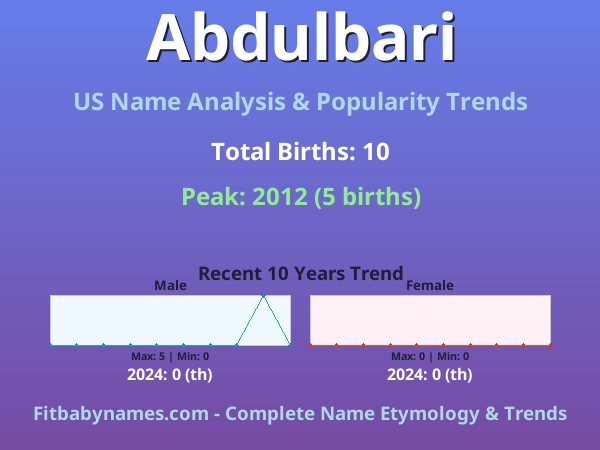 Abdulbari

US Name Analysis & Popularity Trends

Total Births: 10

Peak: 2012 (5 births)

Recent 10 Years Trend

Male

Max: 5 | Min: 0

2024: 0 (th)

Female

Max: 0 | Min: 0

2024: 0 (th)

Fitbabynames.com - Complete Name Etymology & Trends